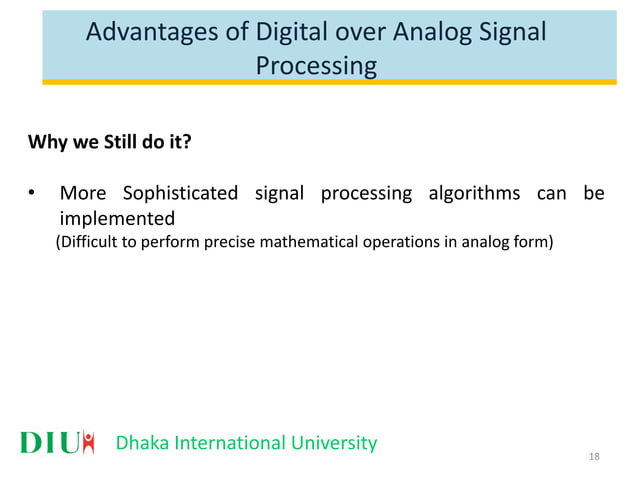 Advantages of Digital over Analog Signal Processing

Why we Still do it?

• More Sophisticated signal processing algorithms can be implemented
(Difficult to perform precise mathematical operations in analog form)

DIU Dhaka International University

18